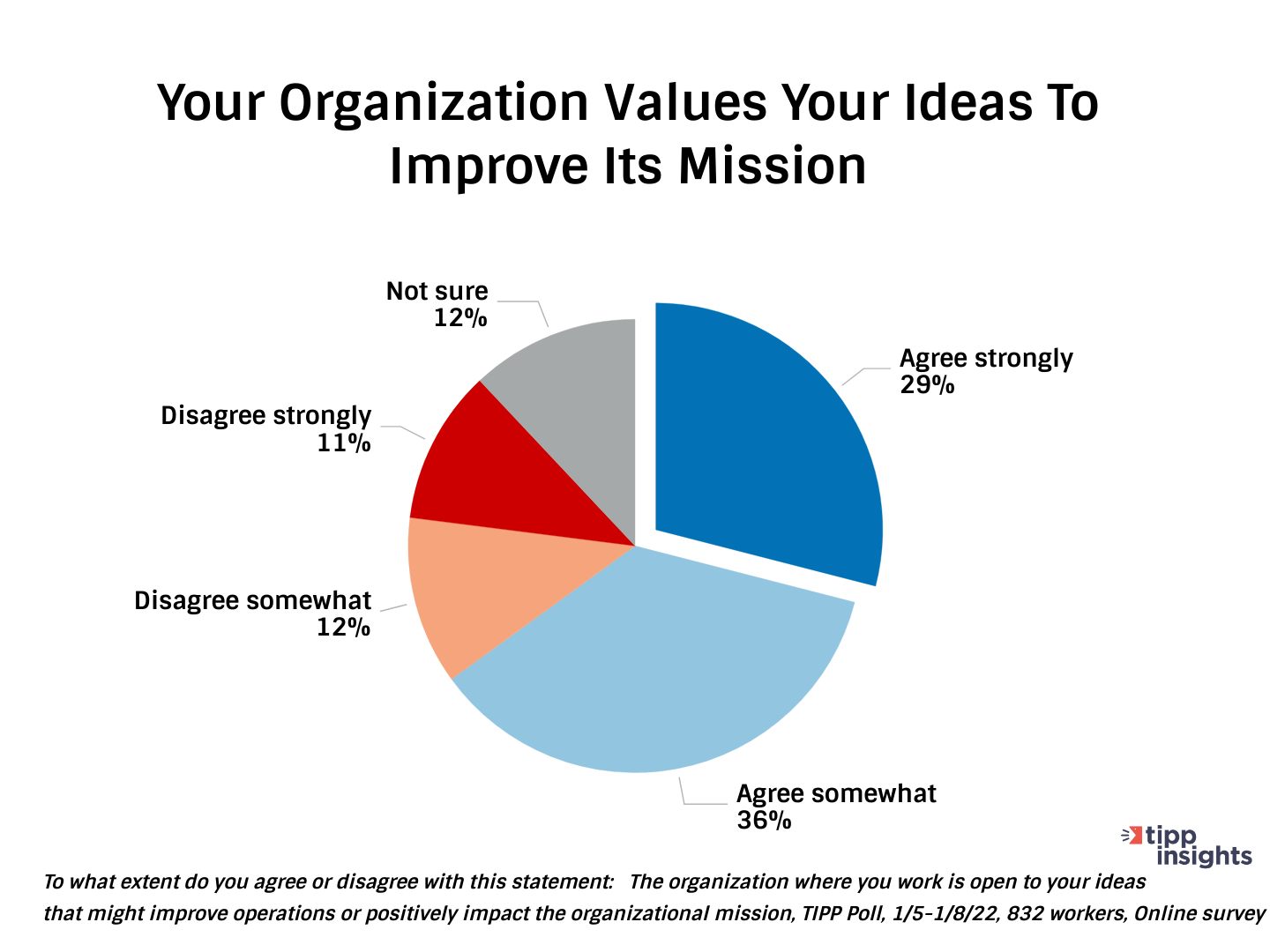 Your Organization Values Your Ideas To Improve Its Mission

Not sure
12%

Agree strongly
29%

Disagree strongly
11%

Disagree somewhat
12%

Agree somewhat
36%

tipp insights

To what extent do you agree or disagree with this statement: The organization where you work is open to your ideas that might improve operations or positively impact the organizational mission, TIPP Poll, 1/5-1/8/22, 832 workers, Online survey